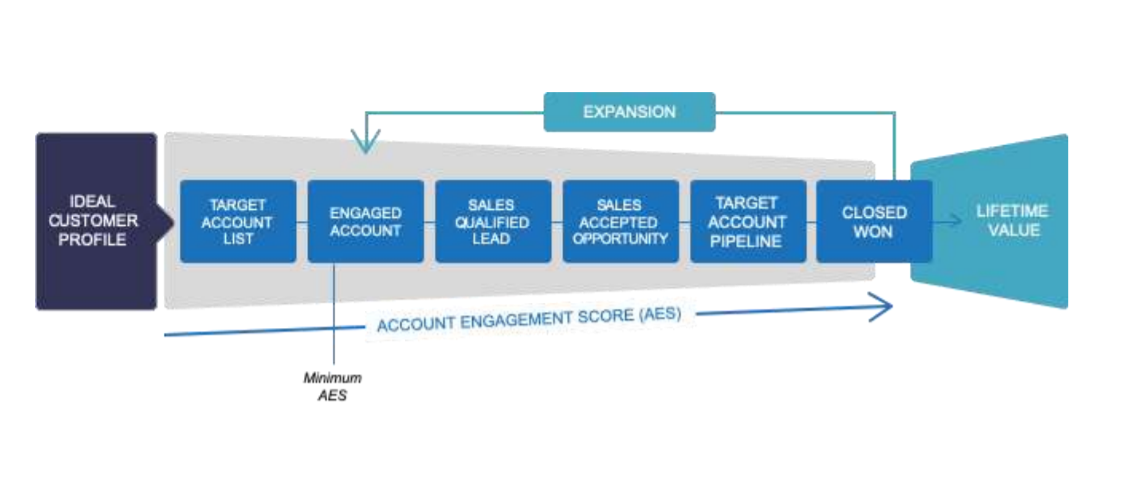 EXPANSION

IDEAL CUSTOMER PROFILE

TARGET ACCOUNT LIST

ENGAGED ACCOUNT

SALES QUALIFIED LEAD

SALES ACCEPTED OPPORTUNITY

TARGET ACCOUNT PIPELINE

CLOSED WON

LIFETIME VALUE

ACCOUNT ENGAGEMENT SCORE (AES)

Minimum AES